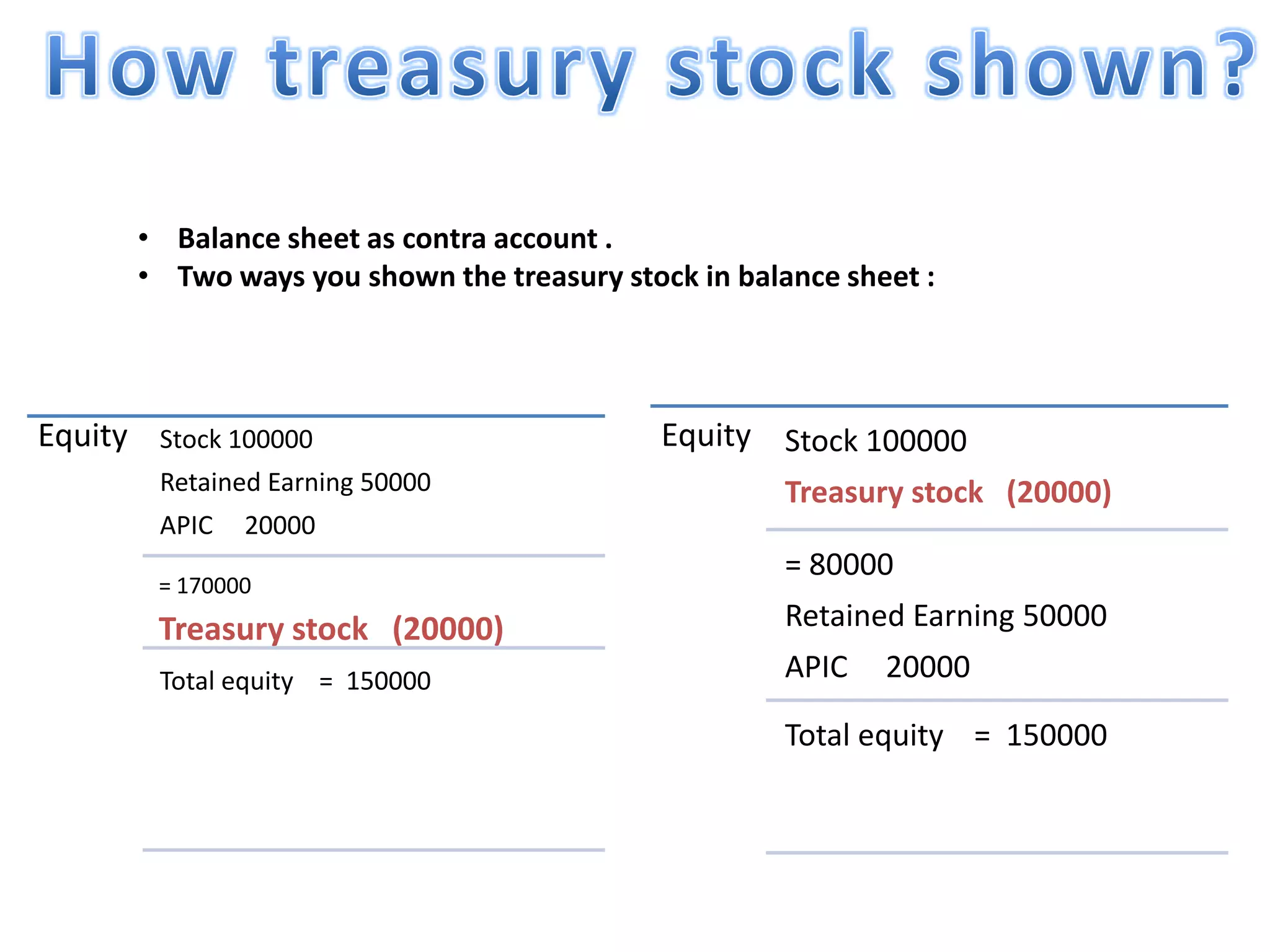 How treasury stock shown?

• Balance sheet as contra account .
• Two ways you shown the treasury stock in balance sheet :

Equity

Stock 100000
Retained Earning 50000
APIC 20000

= 170000
Treasury stock (20000)

Total equity = 150000

Equity

Stock 100000
Treasury stock (20000)

= 80000
Retained Earning 50000
APIC 20000

Total equity = 150000